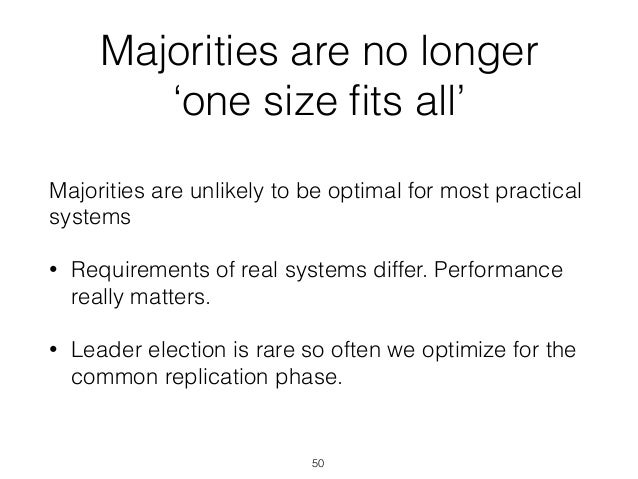 Majorities are no longer ‘one size fits all’

Majorities are unlikely to be optimal for most practical systems

• Requirements of real systems differ. Performance really matters.

• Leader election is rare so often we optimize for the common replication phase.

50